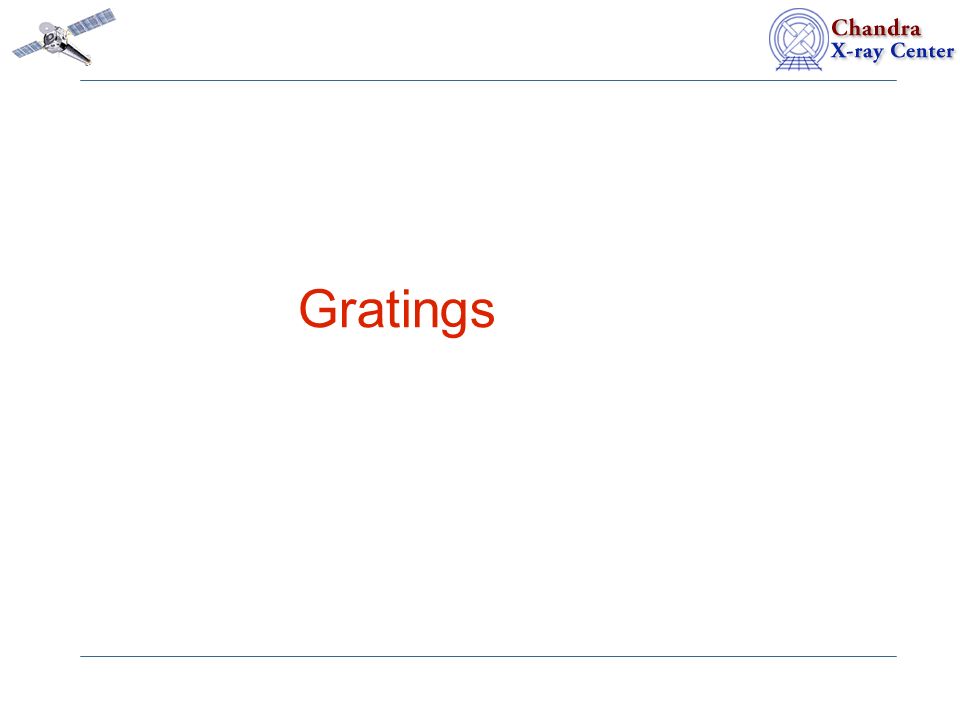 Chandra
X-ray Center

Gratings